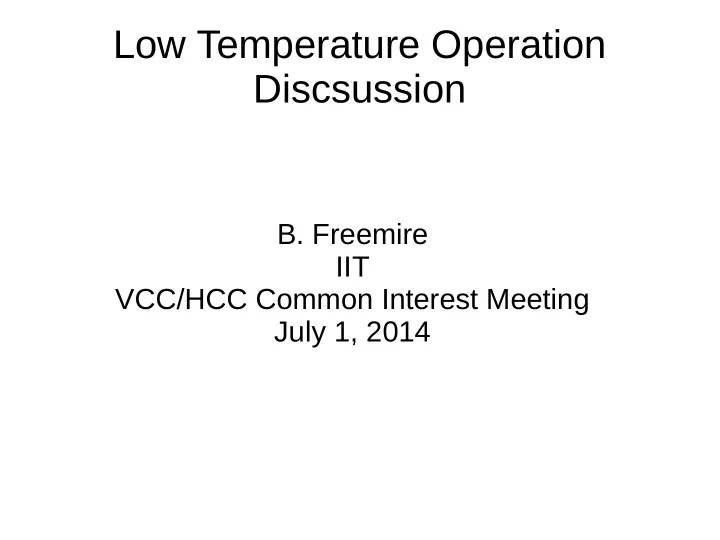 Low Temperature Operation Discsussion

B. Freemire
IIT
VCC/HCC Common Interest Meeting
July 1, 2014